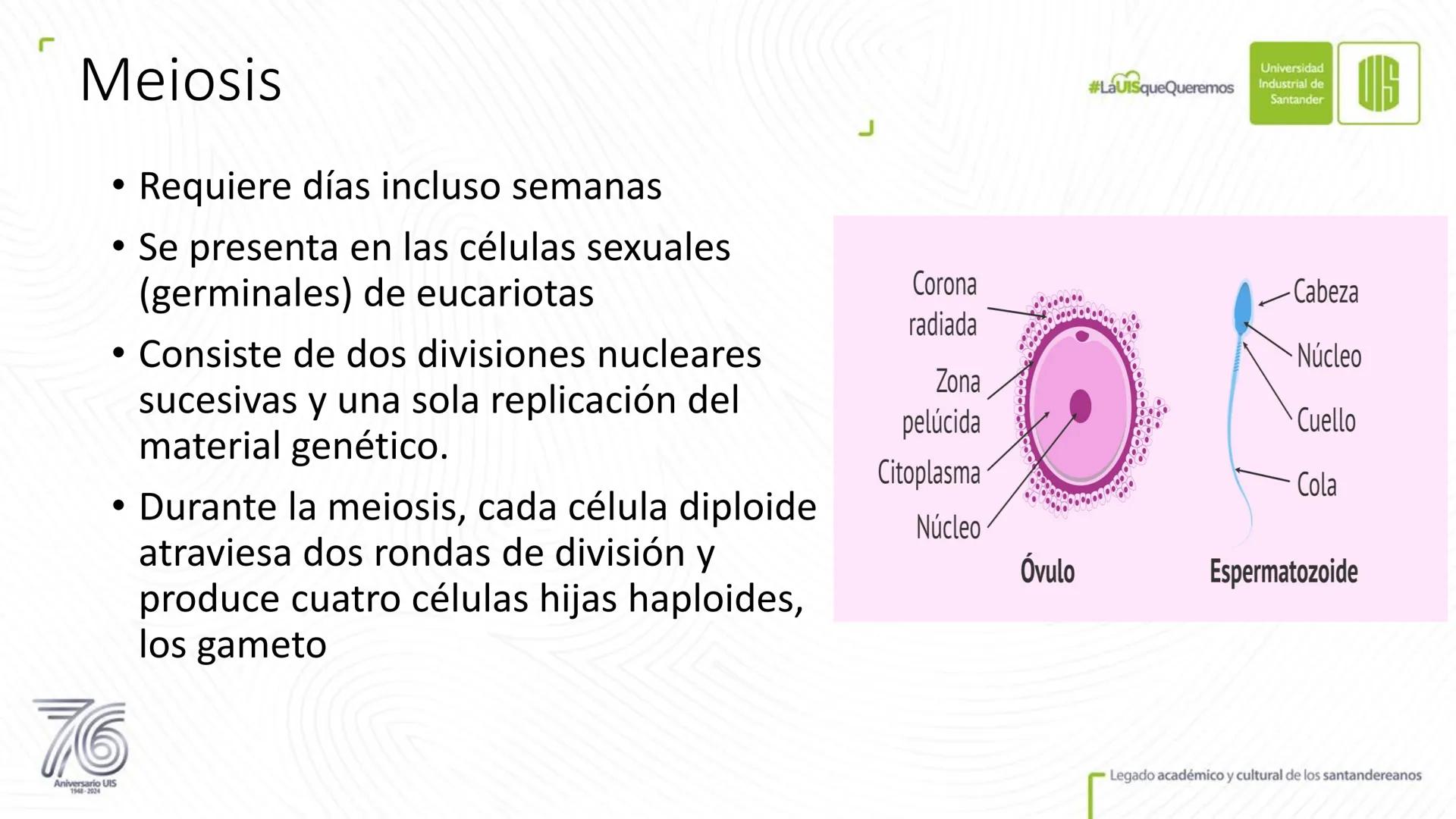 Meiosis

#LaUISqueQueremos

Universidad Industrial de Santander

UIS

• Requiere días incluso semanas
• Se presenta en las células sexuales (germinales) de eucariotas
• Consiste de dos divisiones nucleares sucesivas y una sola replicación del material genético.
• Durante la meiosis, cada célula diploide atraviesa dos rondas de división y produce cuatro células hijas haploides, los gameto

Corona radiada
Zona pelúcida
Citoplasma
Núcleo
Óvulo

Cabeza
Núcleo
Cuello
Cola
Espermatozoide

76
Aniversario UIS
1948 - 2024

Legado académico y cultural de los santandereanos